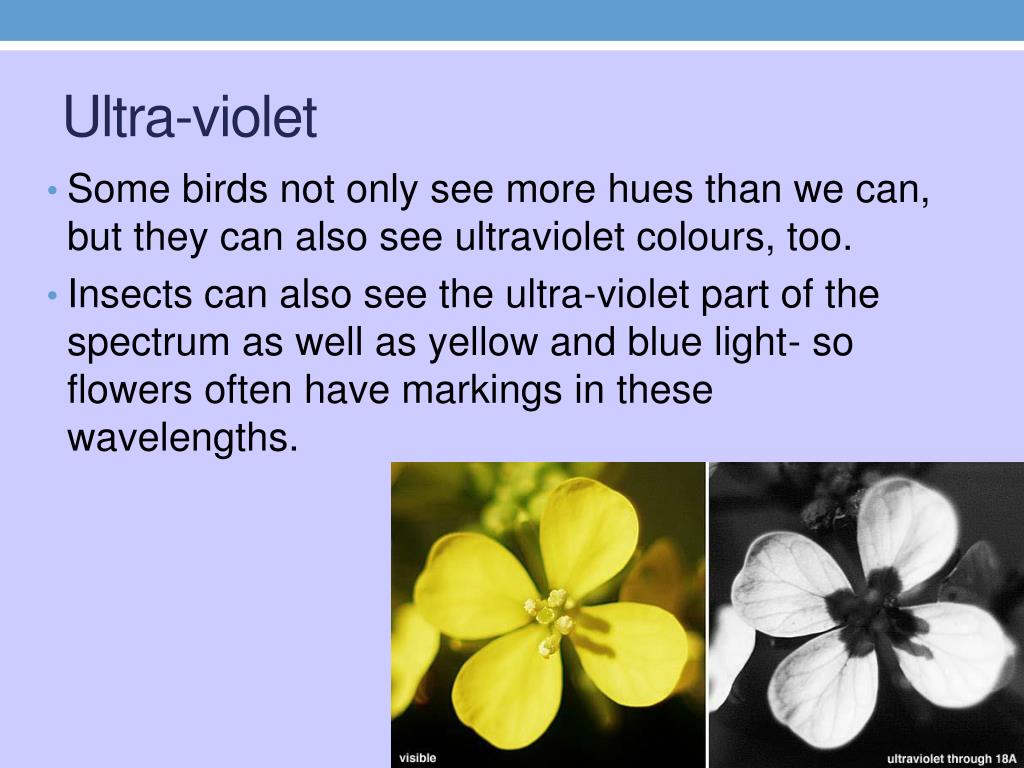 Ultra-violet

• Some birds not only see more hues than we can, but they can also see ultraviolet colours, too.

• Insects can also see the ultra-violet part of the spectrum as well as yellow and blue light- so flowers often have markings in these wavelengths.

visible

ultraviolet through 18A